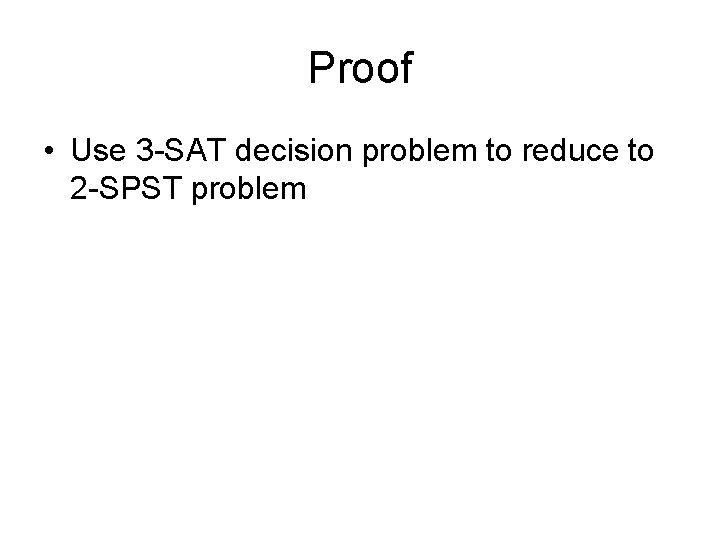 Proof

• Use 3-SAT decision problem to reduce to 2-SPST problem